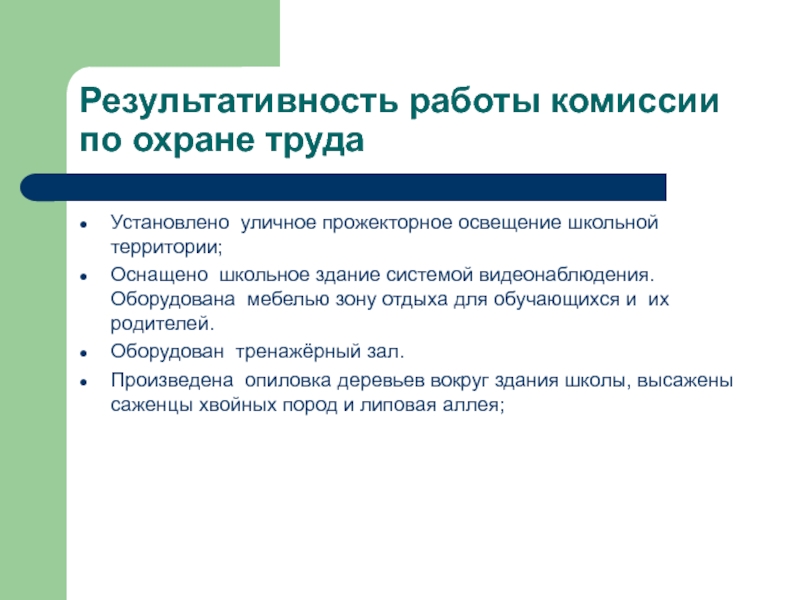 Результативность работы комиссии по охране труда

- Установлено уличное прожекторное освещение школьной территории;
- Оснащено школьное здание системой видеонаблюдения. Оборудована мебелью зону отдыха для обучающихся и их родителей.
- Оборудован тренажёрный зал.
- Произведена опиловка деревьев вокруг здания школы, высажены саженцы хвойных пород и липовая аллея;